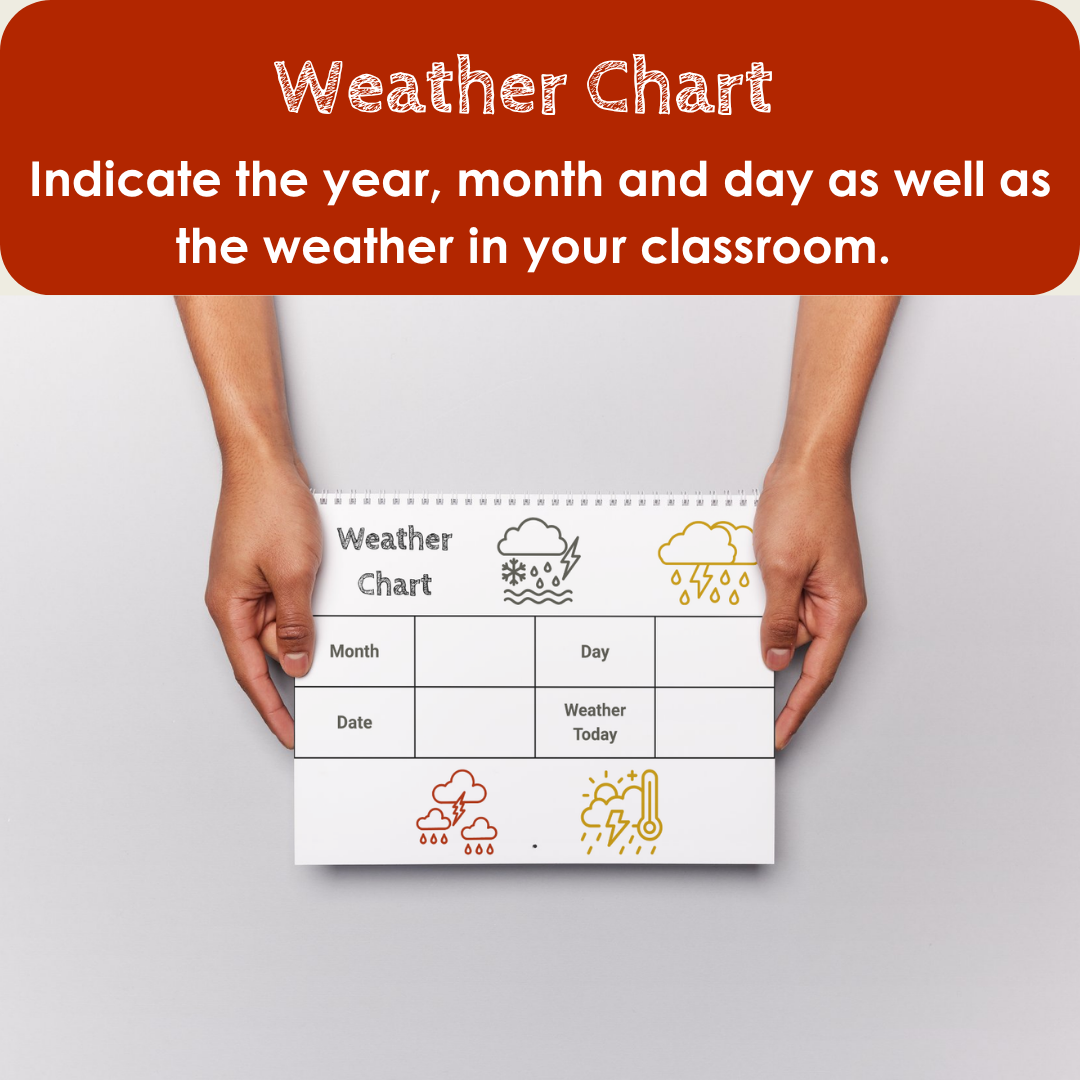 Weather Chart

Indicate the year, month and day as well as the weather in your classroom.

Weather Chart

| Month | | Day | |
|---|---|---|---|
| Date | | Weather Today | |